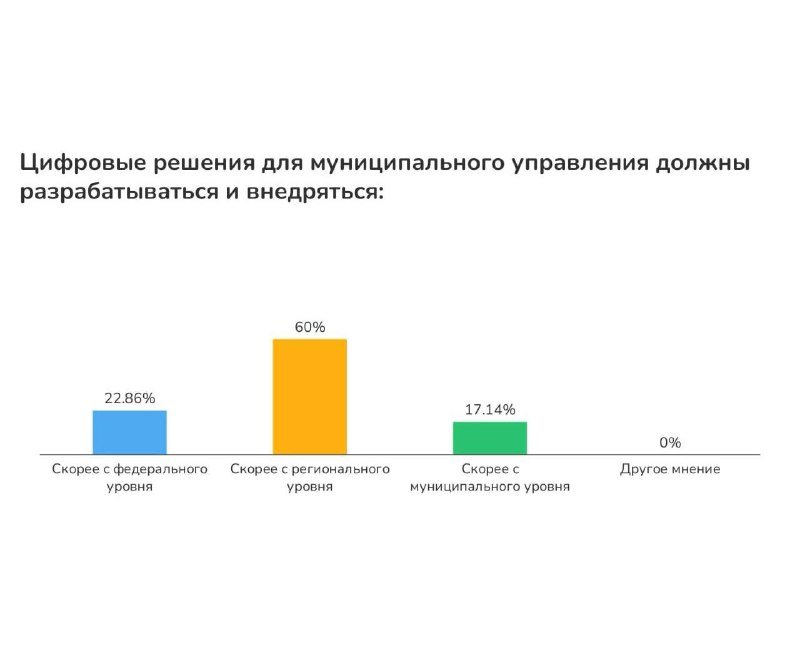 Цифровые решения для муниципального управления должны разрабатываться и внедряться:

22.86%
60%
17.14%
0%

Скорее с федерального уровня
Скорее с регионального уровня
Скорее с муниципального уровня
Другое мнение